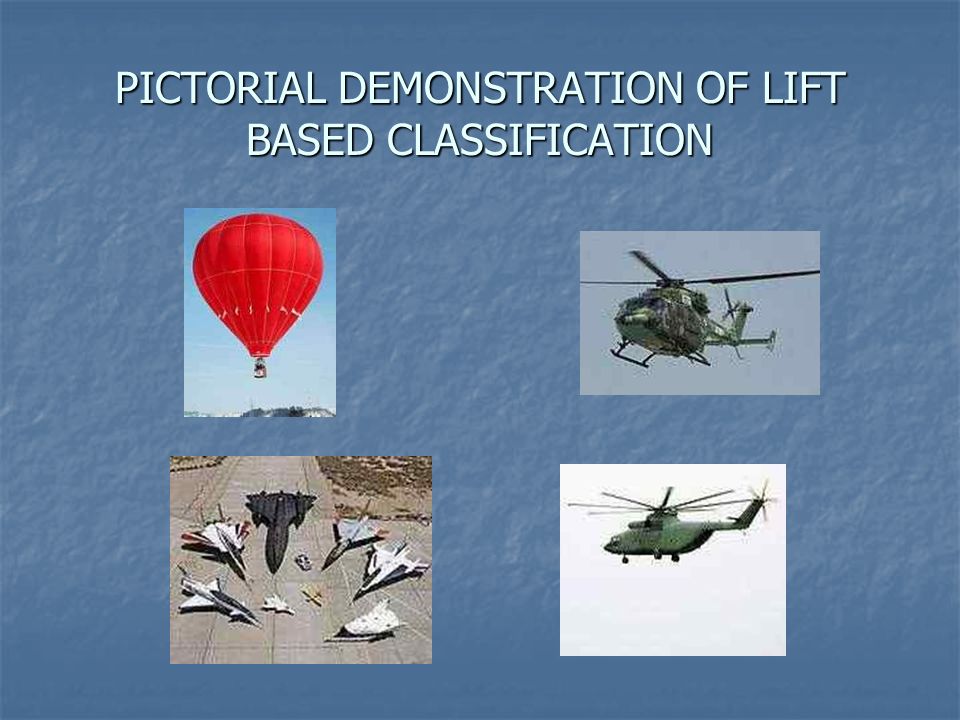 PICTORIAL DEMONSTRATION OF LIFT BASED CLASSIFICATION